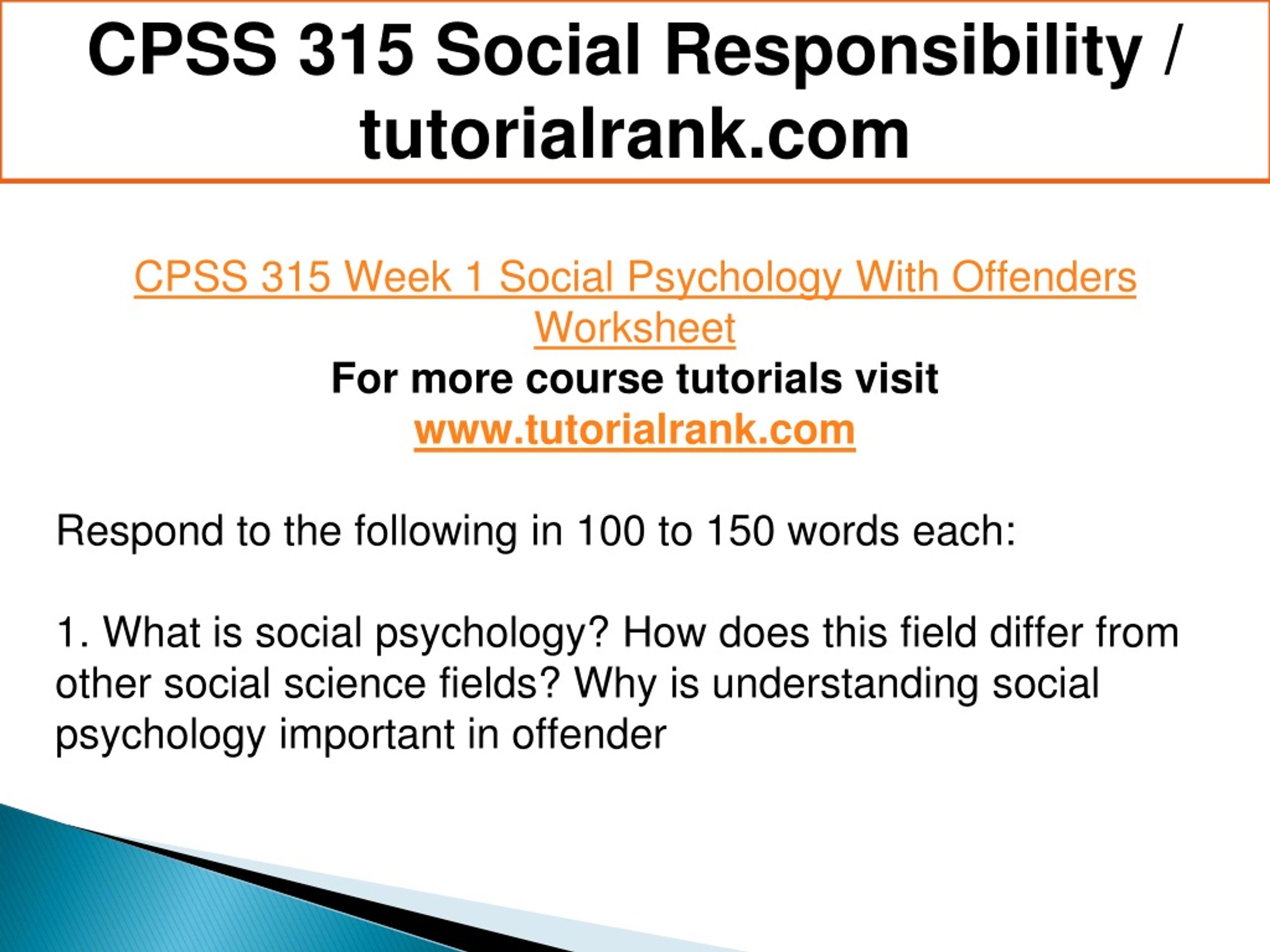 CPSS 315 Social Responsibility / tutorialrank.com

CPSS 315 Week 1 Social Psychology With Offenders Worksheet
For more course tutorials visit
www.tutorialrank.com

Respond to the following in 100 to 150 words each:

1. What is social psychology? How does this field differ from other social science fields? Why is understanding social psychology important in offender